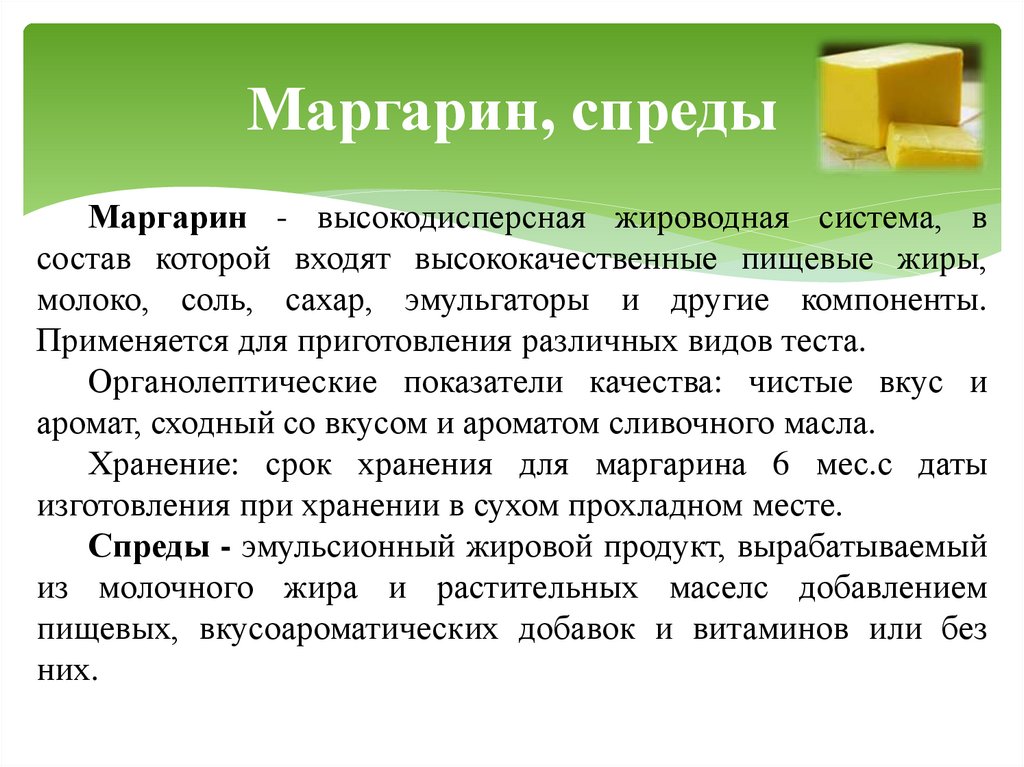 Маргарин, спреды

Маргарин - высокодисперсная жироводная система, в состав которой входят высококачественные пищевые жиры, молоко, соль, сахар, эмульгаторы и другие компоненты. Применяется для приготовления различных видов теста.

Органолептические показатели качества: чистые вкус и аромат, сходный со вкусом и ароматом сливочного масла.

Хранение: срок хранения для маргарина 6 мес.с даты изготовления при хранении в сухом прохладном месте.

Спреды - эмульсионный жировой продукт, вырабатываемый из молочного жира и растительных маселс добавлением пищевых, вкусоароматических добавок и витаминов или без них.